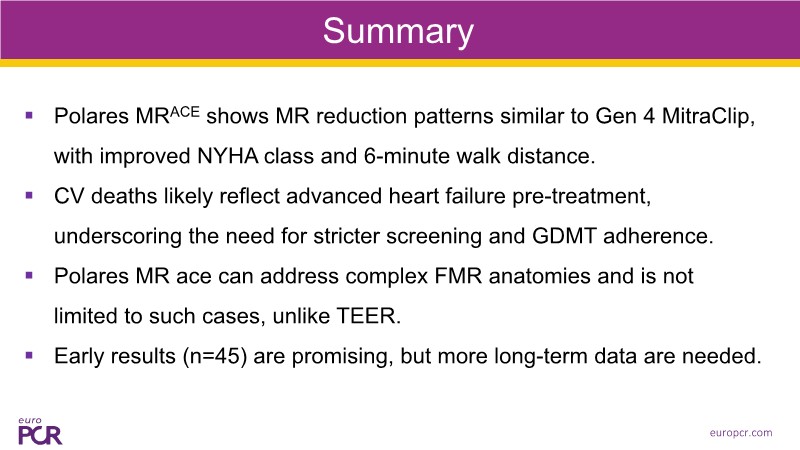 Summary

▪ Polares MR$^{ACE}$ shows MR reduction patterns similar to Gen 4 MitraClip, with improved NYHA class and 6-minute walk distance.

▪ CV deaths likely reflect advanced heart failure pre-treatment, underscoring the need for stricter screening and GDMT adherence.

▪ Polares MR ace can address complex FMR anatomies and is not limited to such cases, unlike TEER.

▪ Early results (n=45) are promising, but more long-term data are needed.

euro PCR

europcr.com